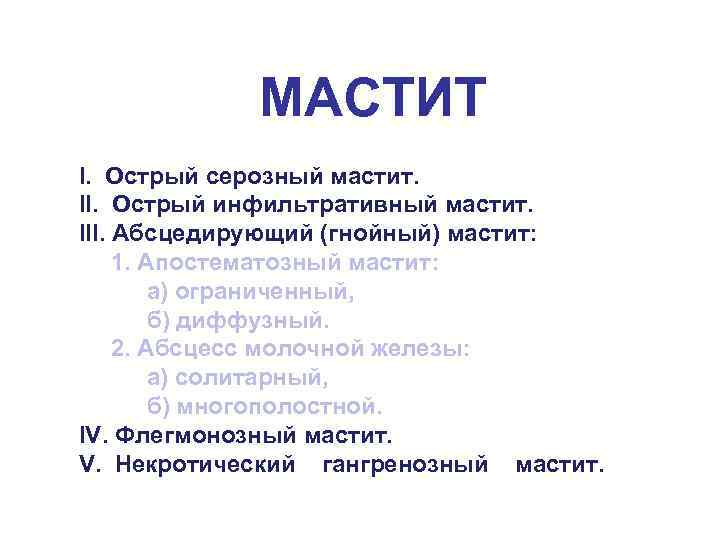 МАСТИТ

I. Острый серозный мастит.
II. Острый инфильтративный мастит.
III. Абсцедирующий (гнойный) мастит:
1. Апостематозный мастит:
а) ограниченный,
б) диффузный.
2. Абсцесс молочной железы:
а) солитарный,
б) многополостной.
IV. Флегмонозный мастит.
V. Некротический гангренозный мастит.